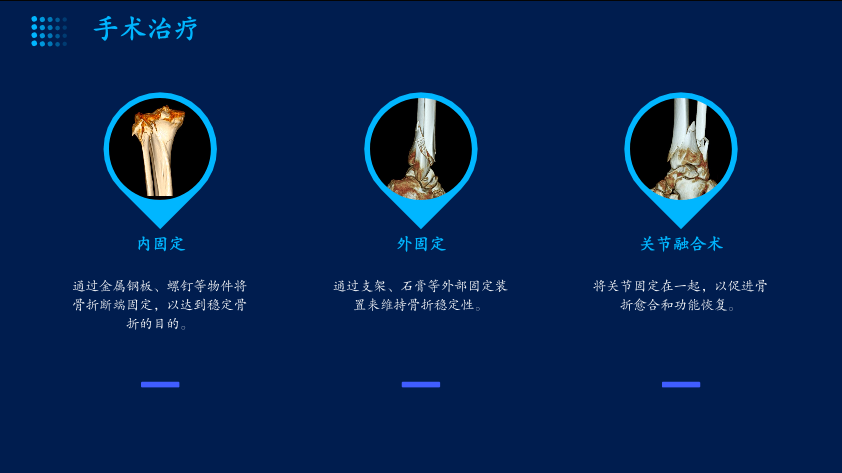 手术治疗

内固定

通过金属钢板、螺钉等物件将骨折断端固定，以达到稳定骨折的目的。

外固定

通过支架、石膏等外部固定装置来维持骨折稳定性。

关节融合术

将关节固定在一起，以促进骨折愈合和功能恢复。